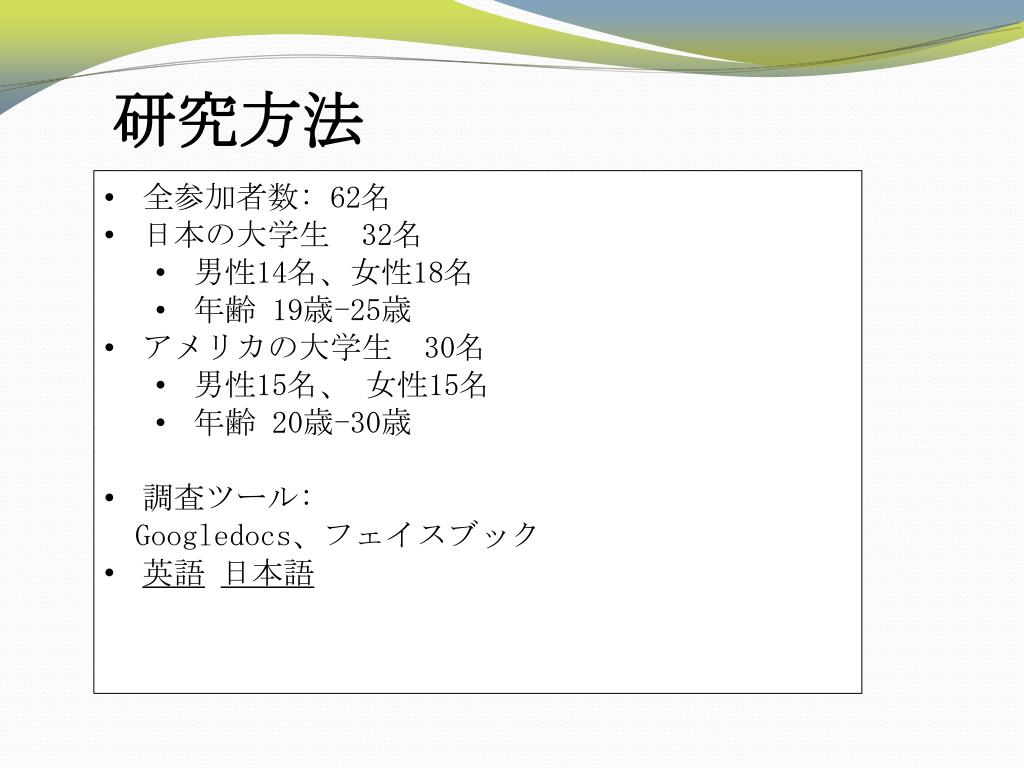 研究方法

• 全参加者数: 62名
• 日本の大学生　32名
  • 男性14名、女性18名
  • 年齢 19歳-25歳
• アメリカの大学生　30名
  • 男性15名、 女性15名
  • 年齢 20歳-30歳

• 調査ツール: Googledocs、フェイスブック
• 英語 日本語